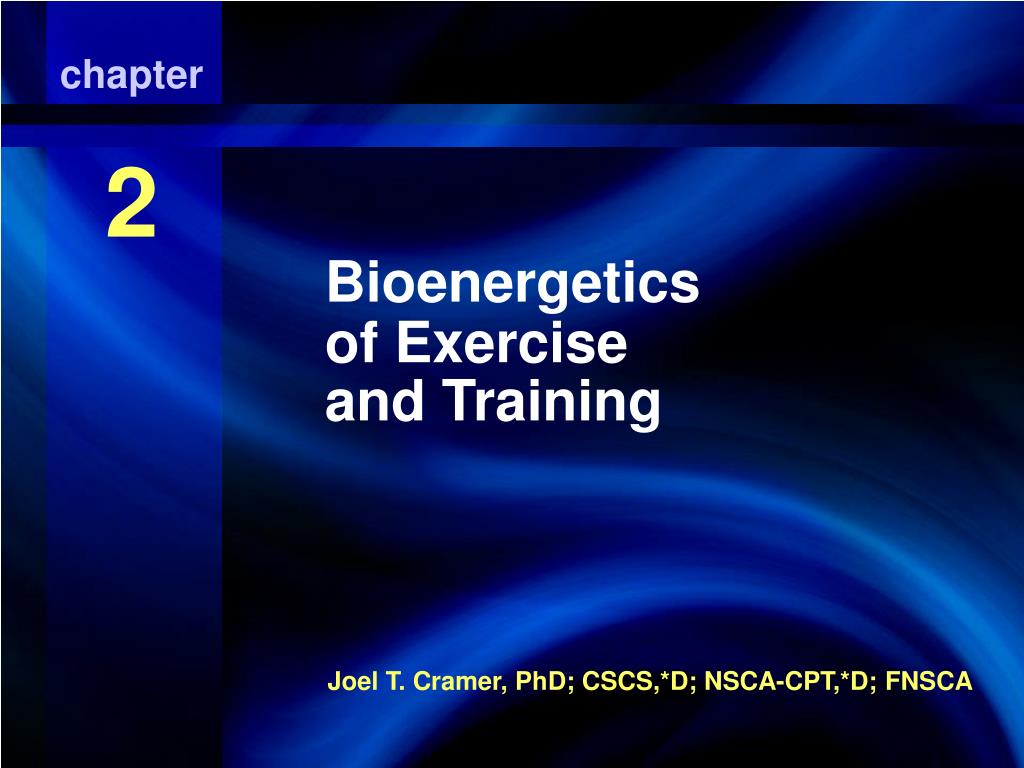 chapter

2

Bioenergetics of Exercise and Training

Joel T. Cramer, PhD; CSCS,*D; NSCA-CPT,*D; FNSCA